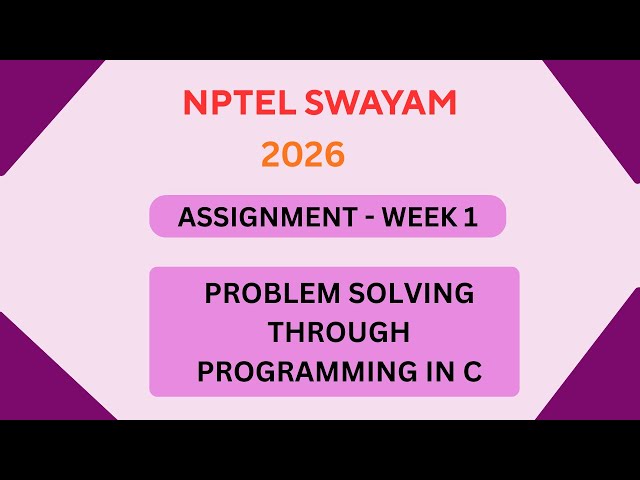 NPTEL SWAYAM
2026

ASSIGNMENT - WEEK 1

PROBLEM SOLVING THROUGH PROGRAMMING IN C